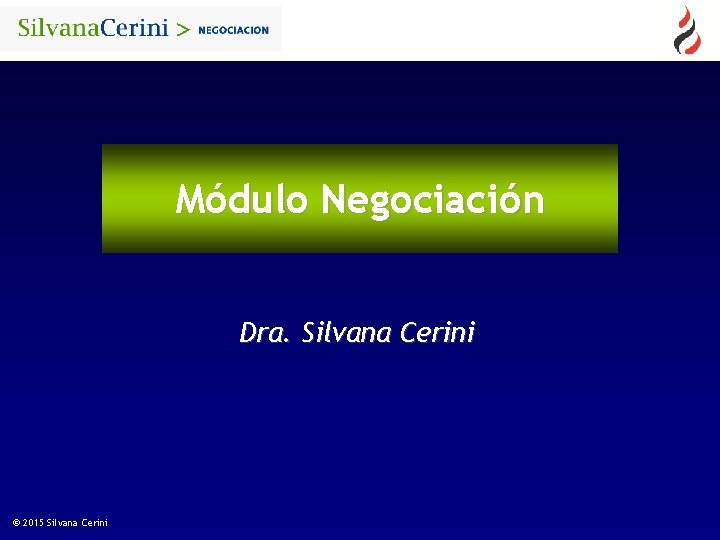 SilvanaCerini > NEGOCIACION

Módulo Negociación

Dra. Silvana Cerini

© 2015 Silvana Cerini